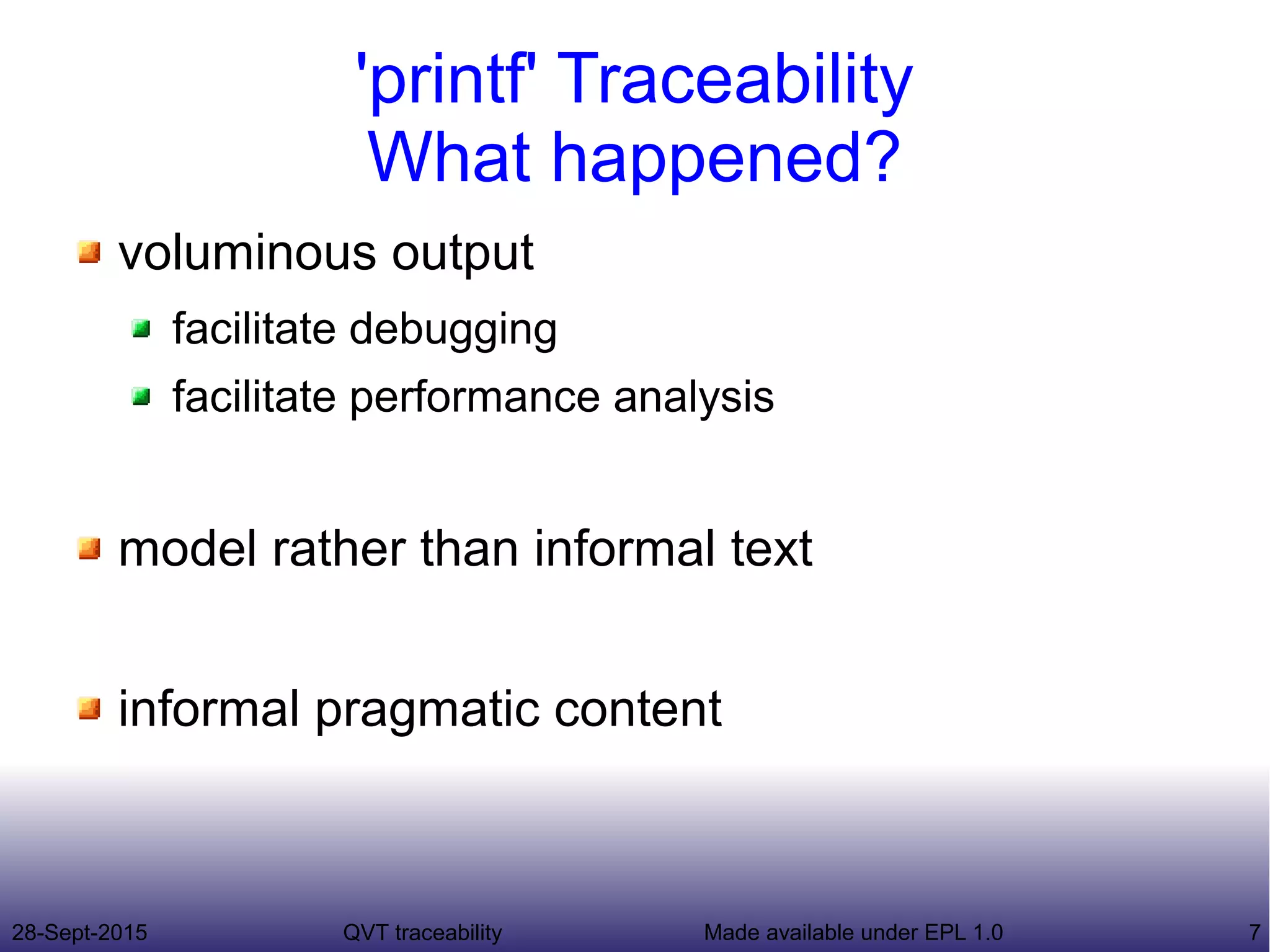 'printf' Traceability
What happened?

voluminous output

facilitate debugging

facilitate performance analysis

model rather than informal text

informal pragmatic content

28-Sept-2015 QVT traceability Made available under EPL 1.0 7